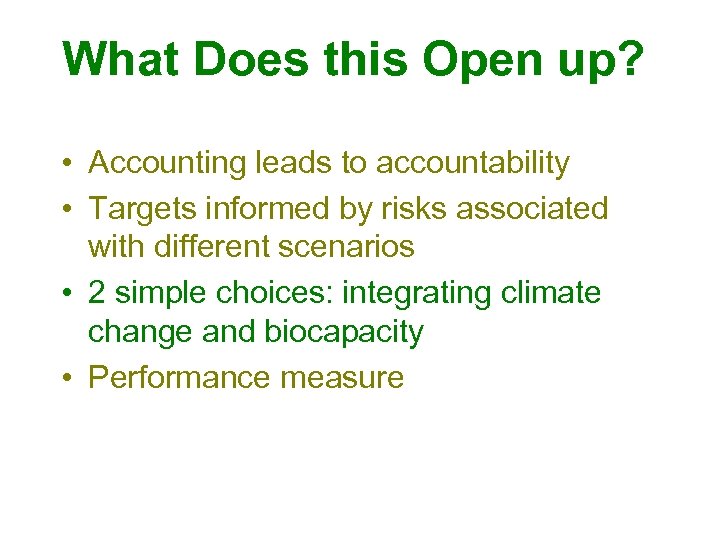 What Does this Open up?

• Accounting leads to accountability
• Targets informed by risks associated with different scenarios
• 2 simple choices: integrating climate change and biocapacity
• Performance measure